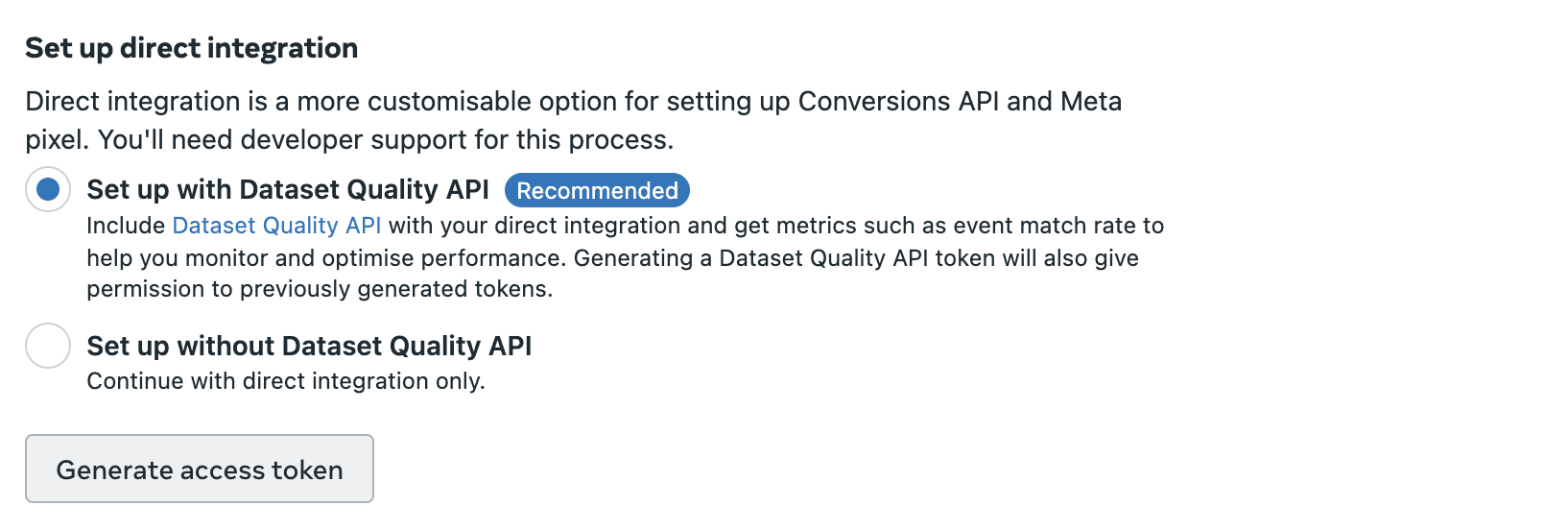 Set up direct integration

Direct integration is a more customisable option for setting up Conversions API and Meta pixel. You'll need developer support for this process.

Set up with Dataset Quality API Recommended

Include Dataset Quality API with your direct integration and get metrics such as event match rate to help you monitor and optimise performance. Generating a Dataset Quality API token will also give permission to previously generated tokens.

Set up without Dataset Quality API

Continue with direct integration only.

Generate access token